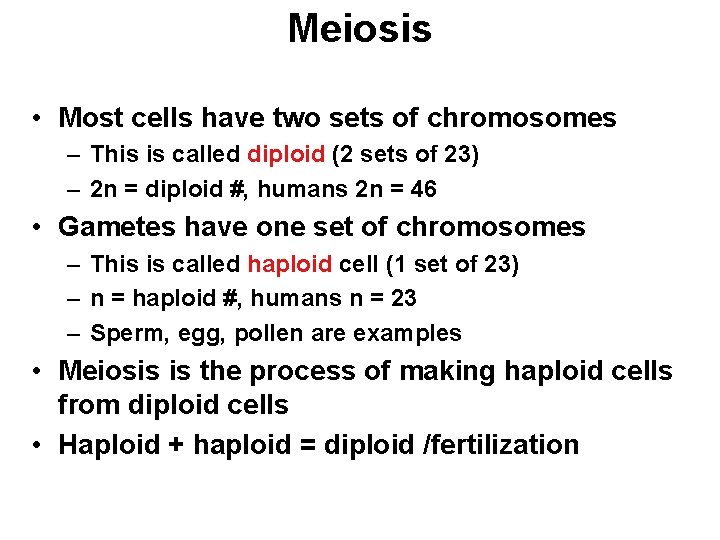 Meiosis

• Most cells have two sets of chromosomes
– This is called diploid (2 sets of 23)
– 2n = diploid #, humans 2n = 46

• Gametes have one set of chromosomes
– This is called haploid cell (1 set of 23)
– n = haploid #, humans n = 23
– Sperm, egg, pollen are examples

• Meiosis is the process of making haploid cells from diploid cells

• Haploid + haploid = diploid /fertilization